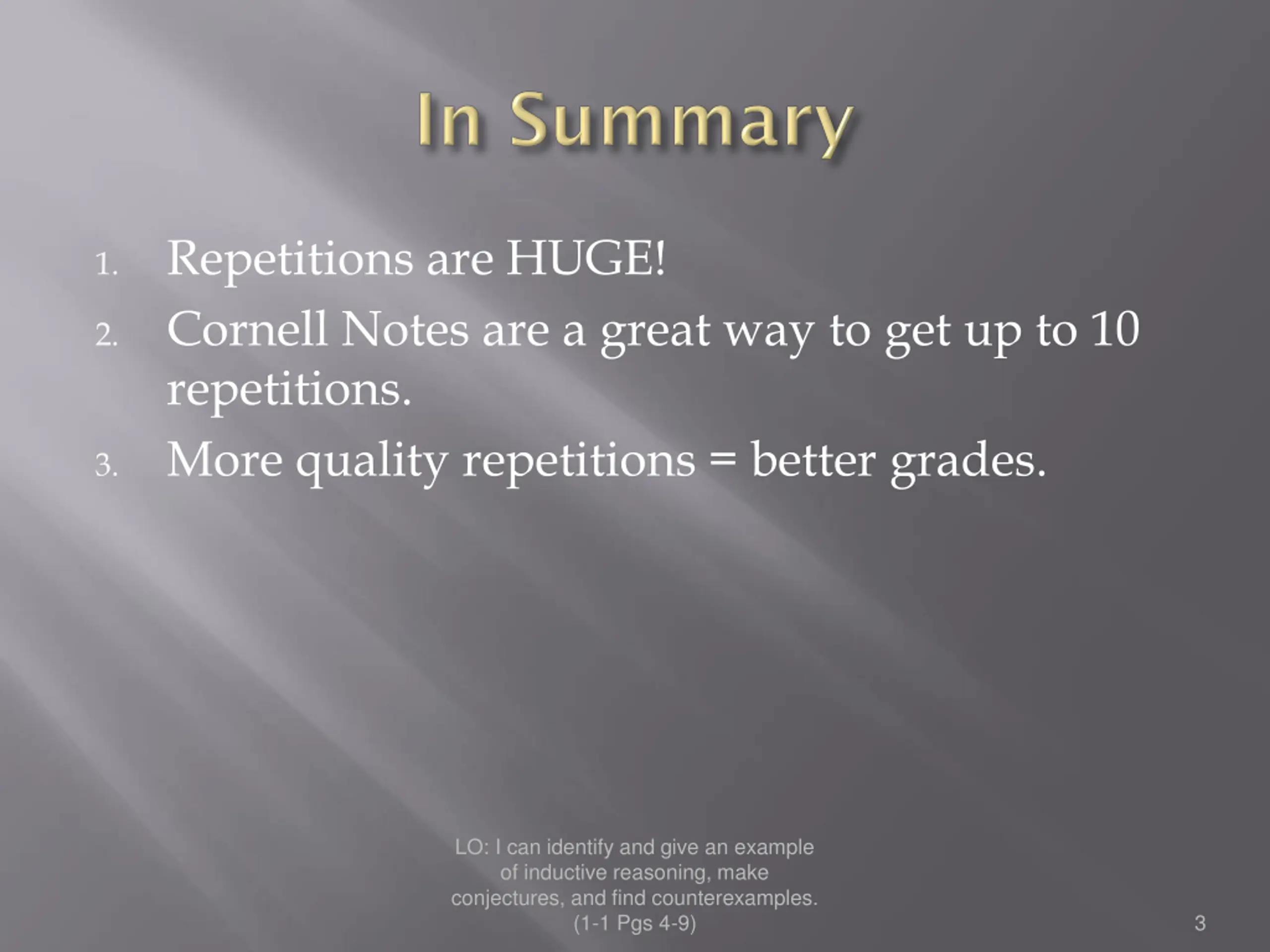 In Summary

1. Repetitions are HUGE!
2. Cornell Notes are a great way to get up to 10 repetitions.
3. More quality repetitions = better grades.

LO: I can identify and give an example of inductive reasoning, make conjectures, and find counterexamples. (1-1 Pgs 4-9)

3